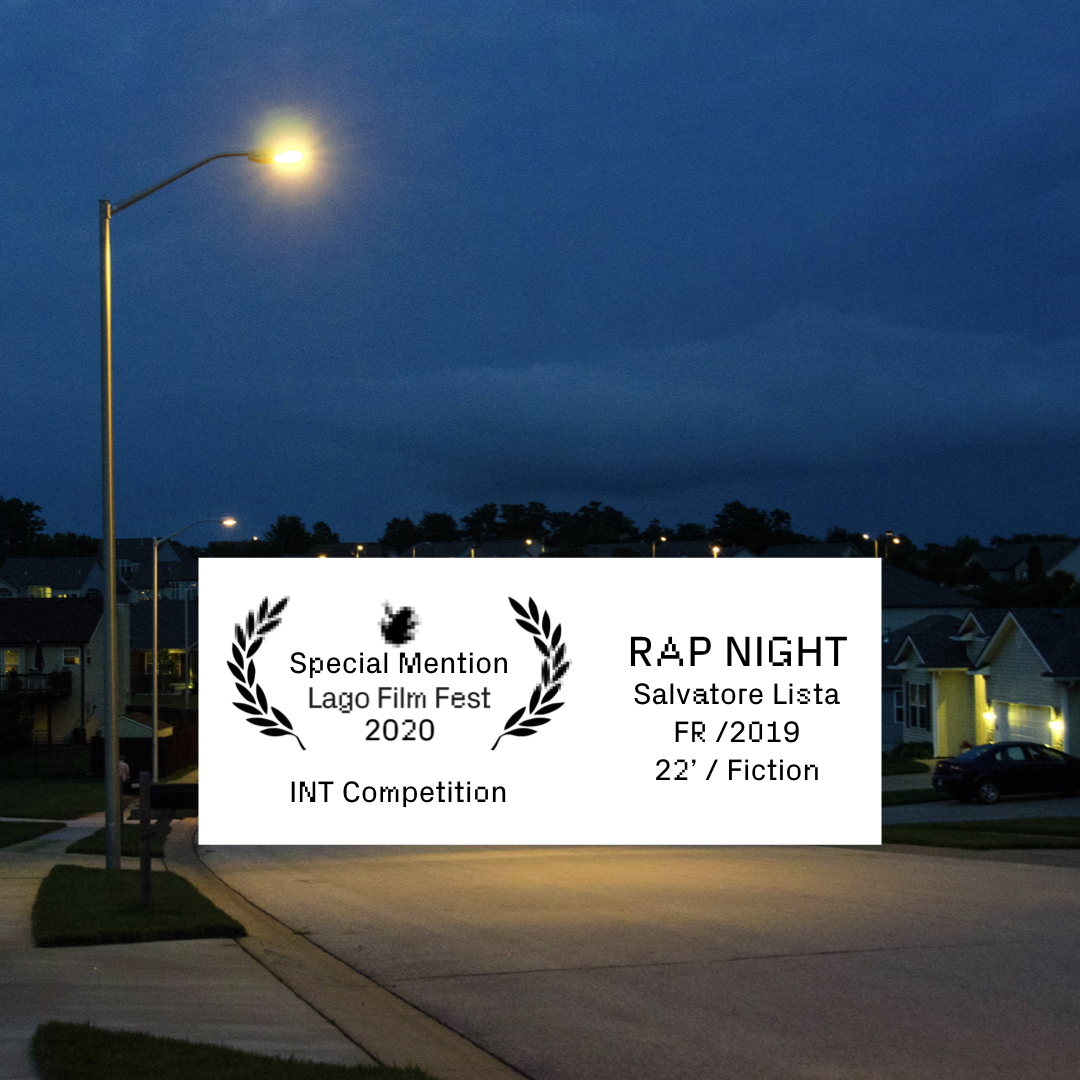 Special Mention
Lago Film Fest
2020

INT Competition

RAP NIGHT
Salvatore Lista
FR /2019
22' / Fiction